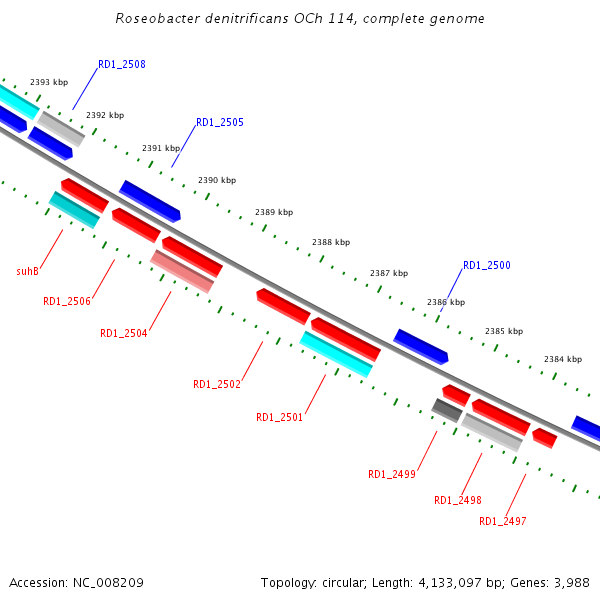 Roseobacter denitrificans OCh 114, complete genome

RD1_2508
2393 kbp
2392 kbp
RD1_2505
2391 kbp
2390 kbp
2389 kbp
2388 kbp
2387 kbp
RD1_2500
2386 kbp
2385 kbp
2384 kbp

suhB
RD1_2506
RD1_2504
RD1_2502
RD1_2501
RD1_2499
RD1_2498
RD1_2497

Accession: NC_008209
Topology: circular; Length: 4,133,097 bp; Genes: 3,988